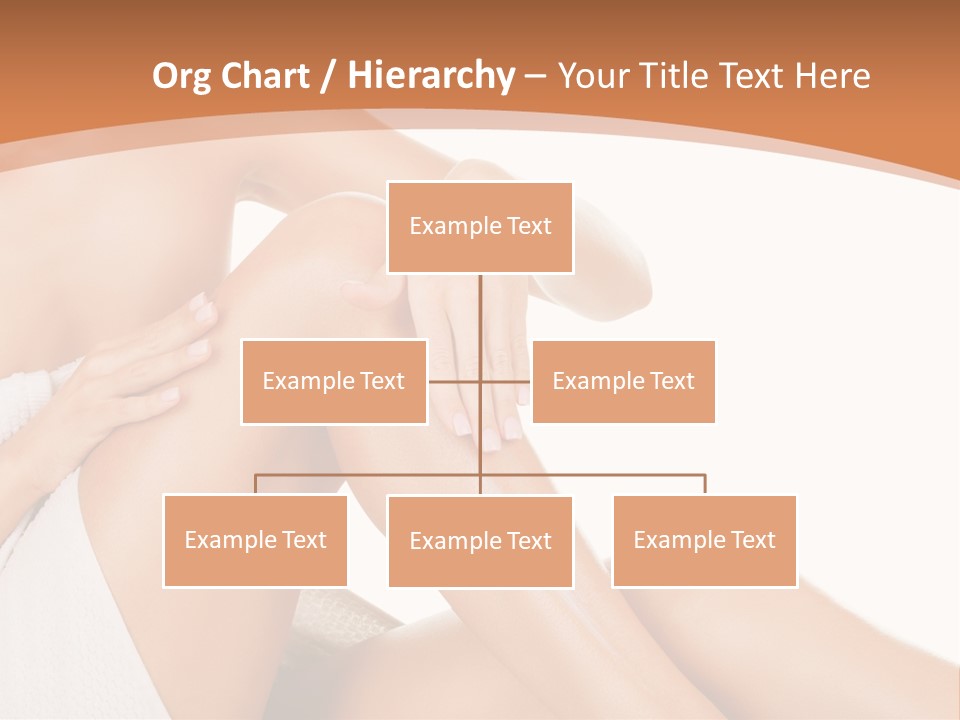 Org Chart / Hierarchy – Your Title Text Here

Example Text

Example Text

Example Text

Example Text

Example Text

Example Text